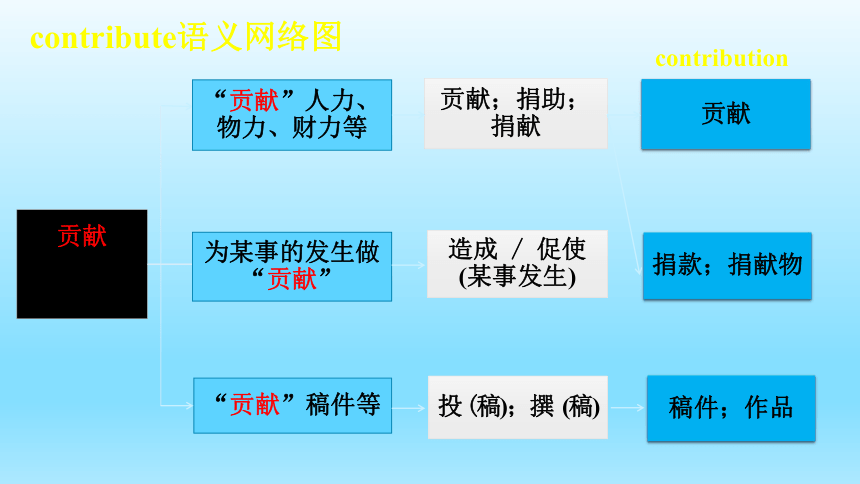 contribute语义网络图

contribution

贡献

“贡献”人力、物力、财力等

贡献；捐助；捐献

贡献

为某事的发生做“贡献”

造成 / 促使 (某事发生)

捐款；捐献物

“贡献”稿件等

投 (稿)；撰 (稿)

稿件；作品